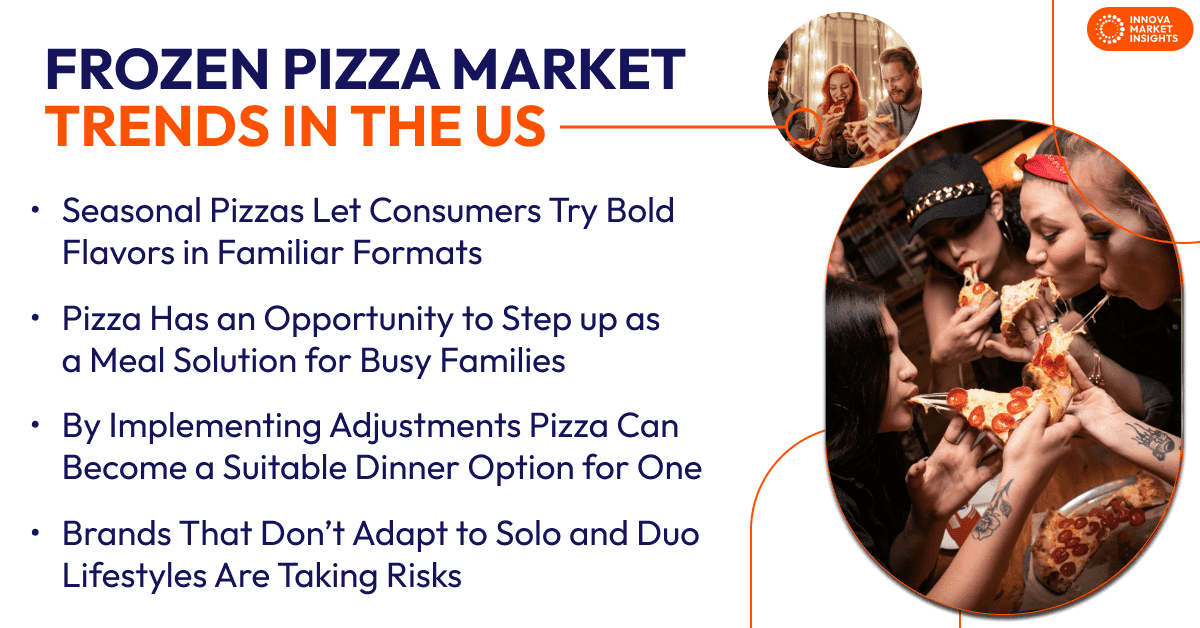 INNOVA MARKET INSIGHTS

FROZEN PIZZA MARKET TRENDS IN THE US

• Seasonal Pizzas Let Consumers Try Bold Flavors in Familiar Formats

• Pizza Has an Opportunity to Step up as a Meal Solution for Busy Families

• By Implementing Adjustments Pizza Can Become a Suitable Dinner Option for One

• Brands That Don't Adapt to Solo and Duo Lifestyles Are Taking Risks